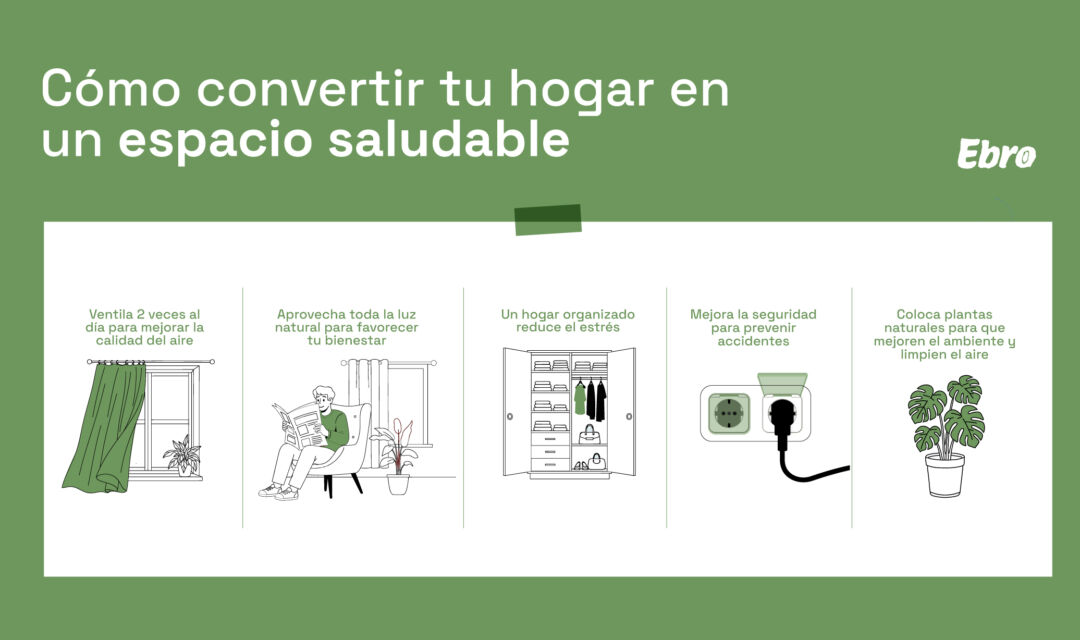 Cómo convertir tu hogar en un espacio saludable

Ebro

Ventila 2 veces al día para mejorar la calidad del aire

Aprovecha toda la luz natural para favorecer tu bienestar

Un hogar organizado reduce el estrés

Mejora la seguridad para prevenir accidentes

Coloca plantas naturales para que mejoren el ambiente y limpien el aire